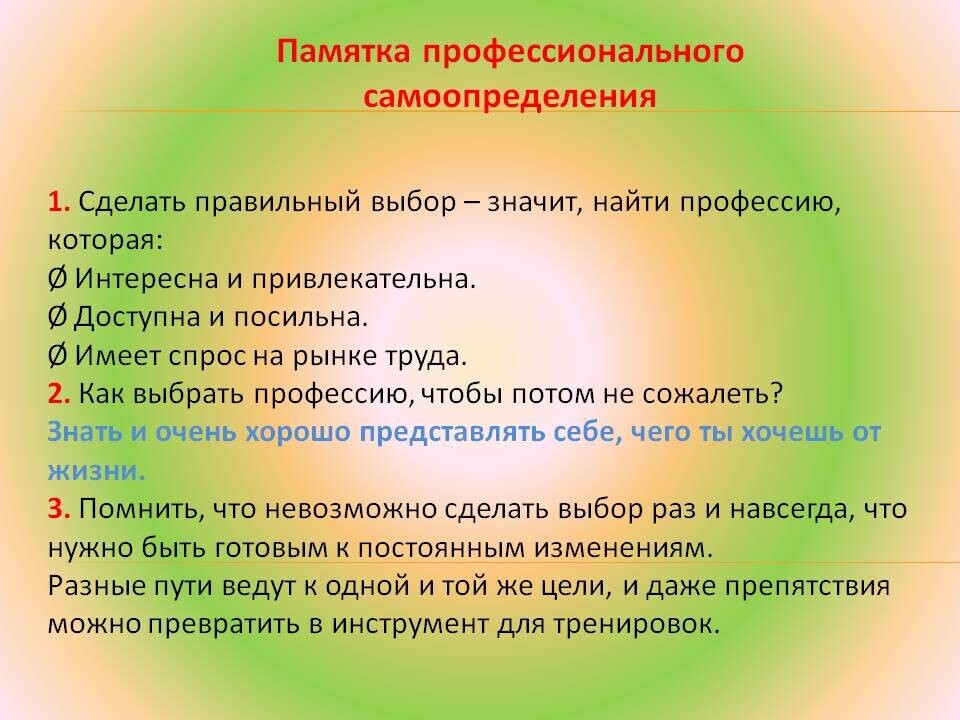 Памятка профессионального самоопределения

1. Сделать правильный выбор – значит, найти профессию, которая:
Ø Интересна и привлекательна.
Ø Доступна и посильна.
Ø Имеет спрос на рынке труда.
2. Как выбрать профессию, чтобы потом не сожалеть?
Знать и очень хорошо представлять себе, чего ты хочешь от жизни.
3. Помнить, что невозможно сделать выбор раз и навсегда, что нужно быть готовым к постоянным изменениям.
Разные пути ведут к одной и той же цели, и даже препятствия можно превратить в инструмент для тренировок.